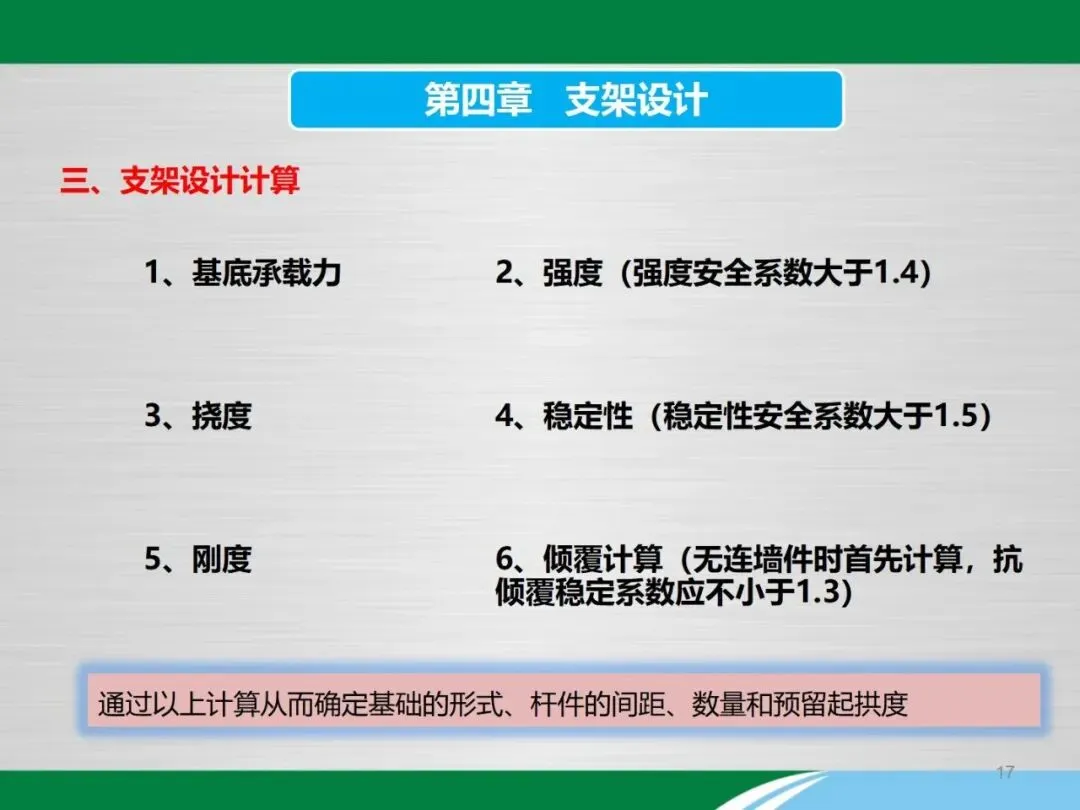 第四章　支架设计

三、支架设计计算

1、基底承载力

2、强度（强度安全系数大于1.4）

3、挠度

4、稳定性（稳定性安全系数大于1.5）

5、刚度

6、倾覆计算（无连墙件时首先计算，抗倾覆稳定系数应不小于1.3）

通过以上计算从而确定基础的形式、杆件的间距、数量和预留起拱度

17